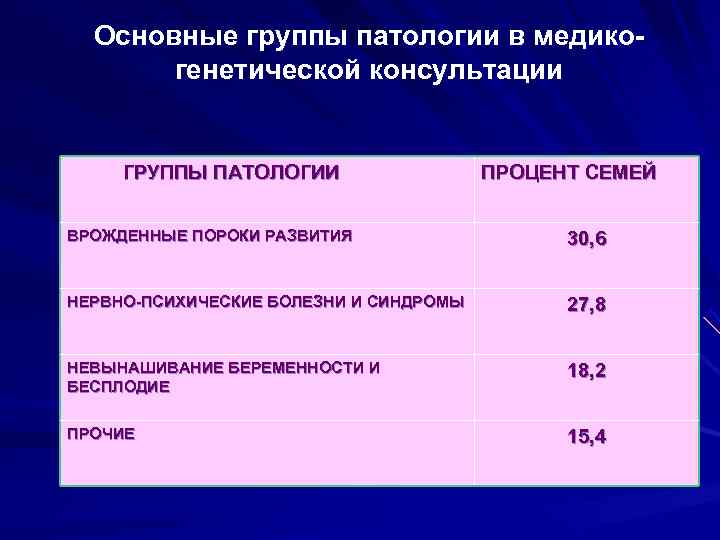 Основные группы патологии в медико-генетической консультации

| ГРУППЫ ПАТОЛОГИИ | ПРОЦЕНТ СЕМЕЙ |
|---|---|
| ВРОЖДЕННЫЕ ПОРОКИ РАЗВИТИЯ | 30,6 |
| НЕРВНО-ПСИХИЧЕСКИЕ БОЛЕЗНИ И СИНДРОМЫ | 27,8 |
| НЕВЫНАШИВАНИЕ БЕРЕМЕННОСТИ И БЕСПЛОДИЕ | 18,2 |
| ПРОЧИЕ | 15,4 |